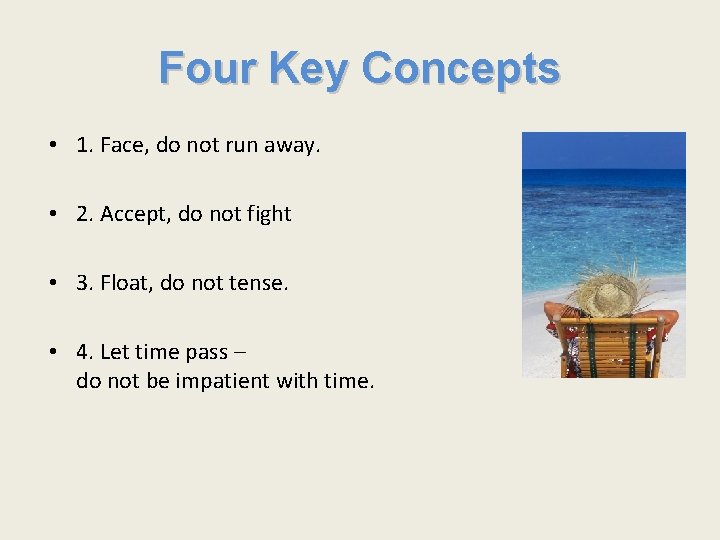 Four Key Concepts

• 1. Face, do not run away.

• 2. Accept, do not fight

• 3. Float, do not tense.

• 4. Let time pass – do not be impatient with time.